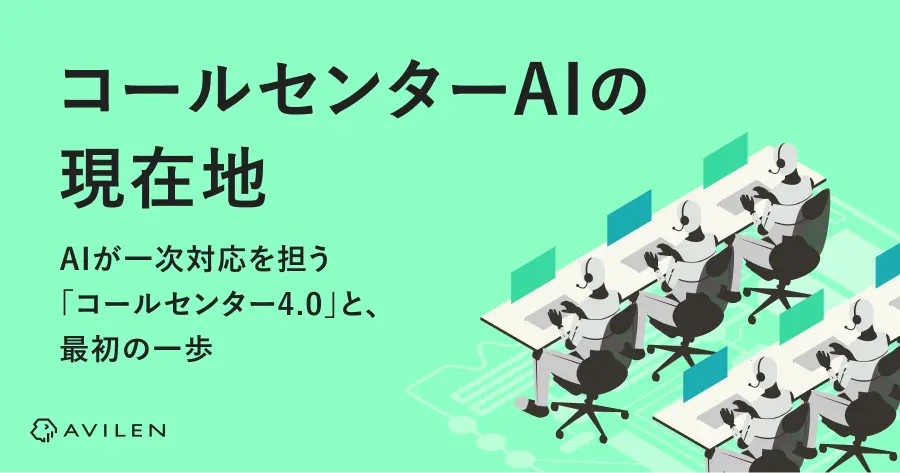 コールセンターAIの
現在地

AIが一次対応を担う
「コールセンター4.0」と、
最初の一歩

AVILEN